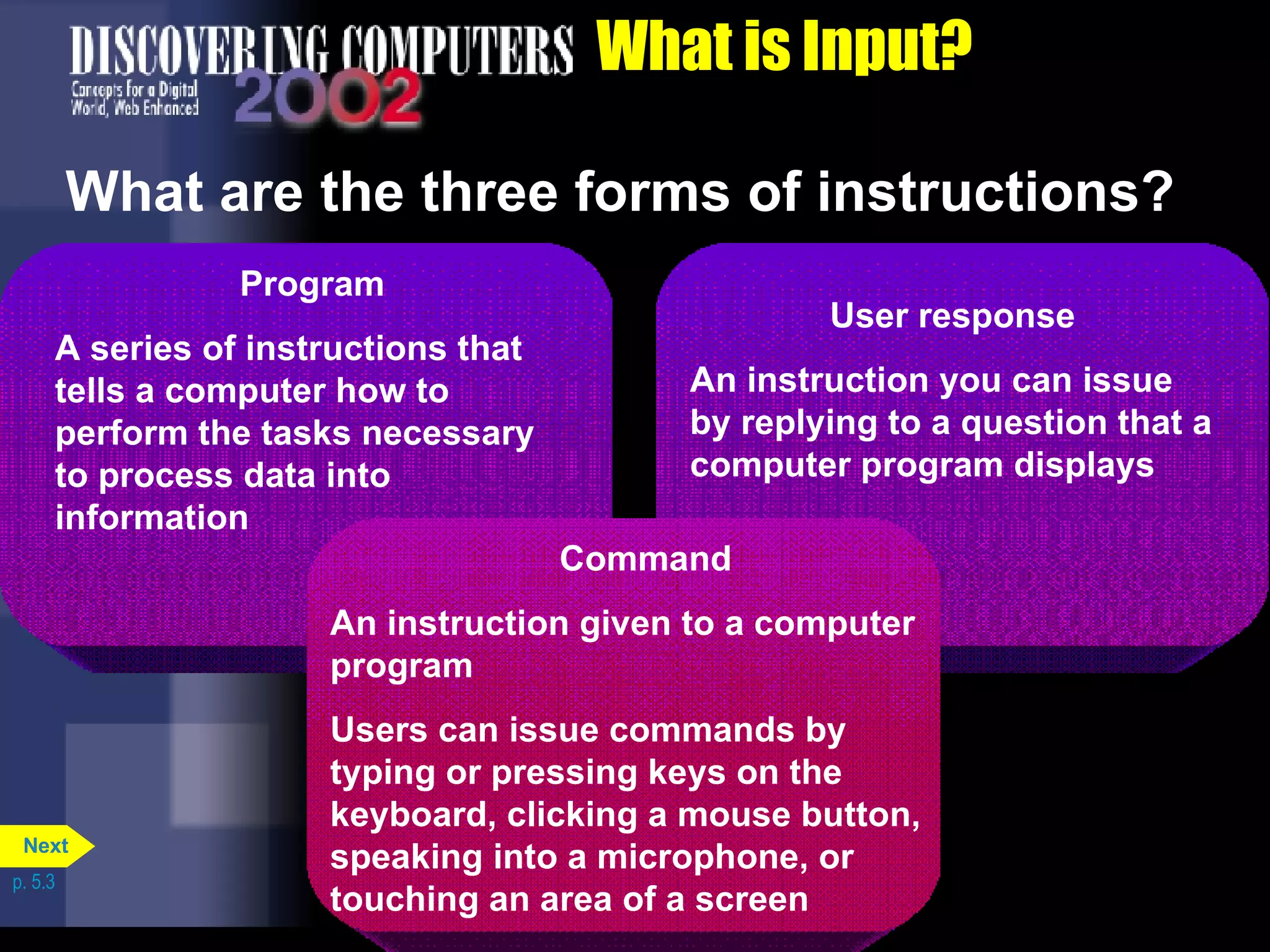 DISCOVERING COMPUTERS 2002
Concepts for a Digital World, Web Enhanced

What is Input?

What are the three forms of instructions?

Program

A series of instructions that tells a computer how to perform the tasks necessary to process data into information

User response

An instruction you can issue by replying to a question that a computer program displays

Command

An instruction given to a computer program

Users can issue commands by typing or pressing keys on the keyboard, clicking a mouse button, speaking into a microphone, or touching an area of a screen

Next

p. 5.3